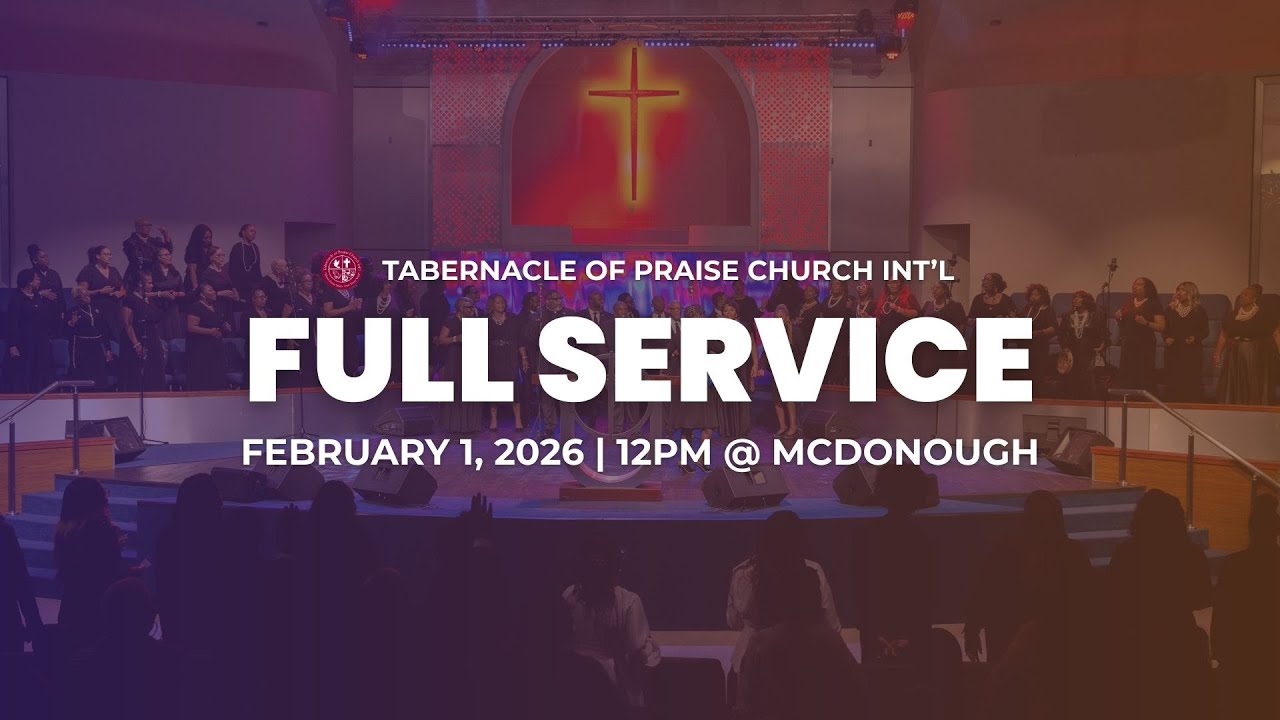 TABERNACLE OF PRAISE CHURCH INT'L
FULL SERVICE
FEBRUARY 1, 2026 | 12PM @ MCDONOUGH